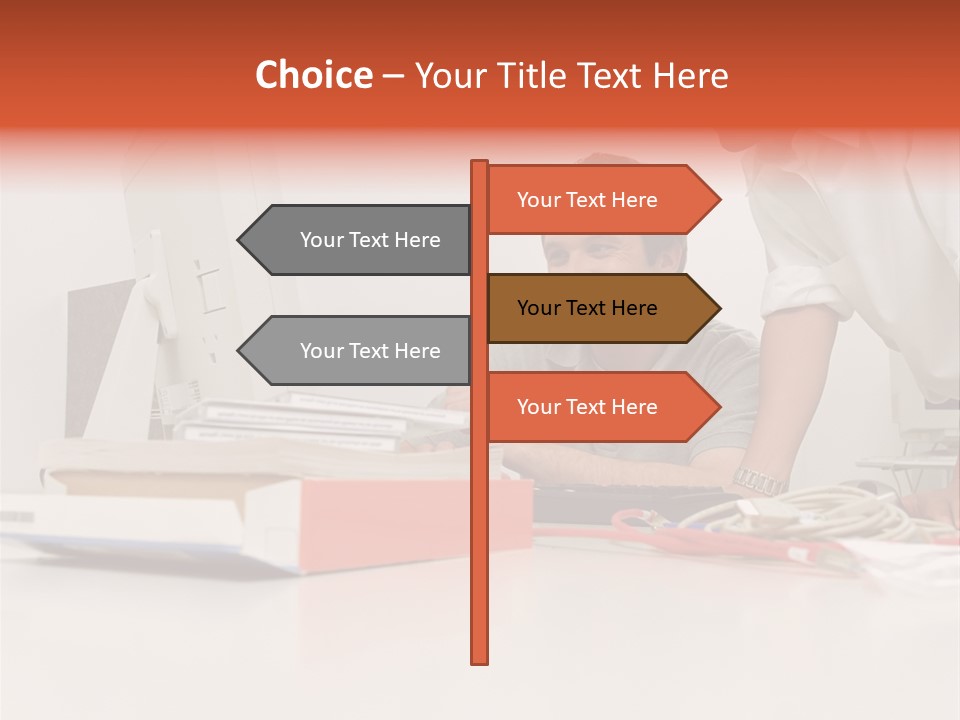 Choice – Your Title Text Here

Your Text Here

Your Text Here

Your Text Here

Your Text Here

Your Text Here